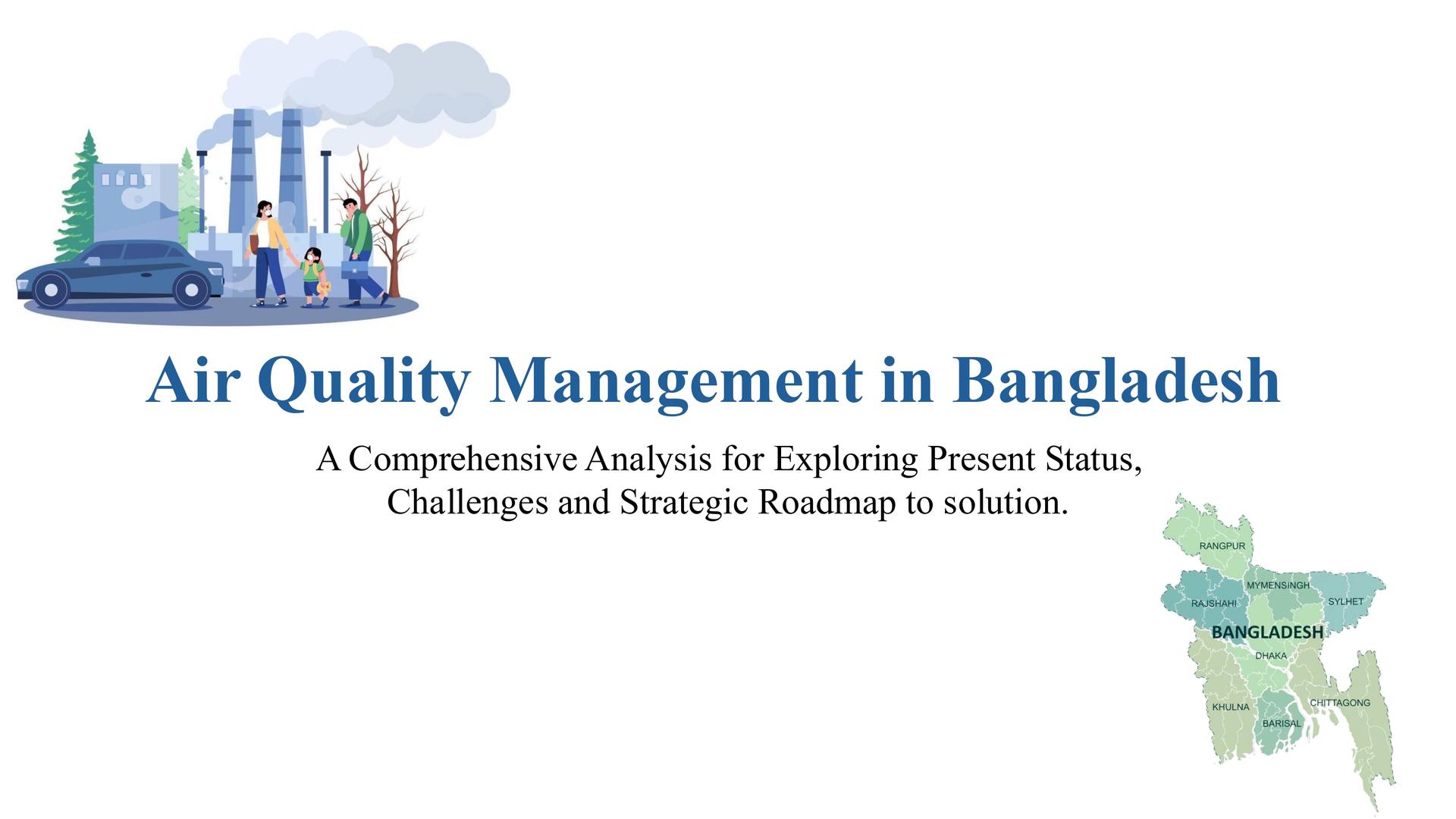 Air Quality Management in Bangladesh

A Comprehensive Analysis for Exploring Present Status, Challenges and Strategic Roadmap to solution.

RANGPUR
MYMENSINGH
RAJSHAHI
SYLHET
BANGLADESH
DHAKA
KHULNA
CHITTAGONG
BARISAL